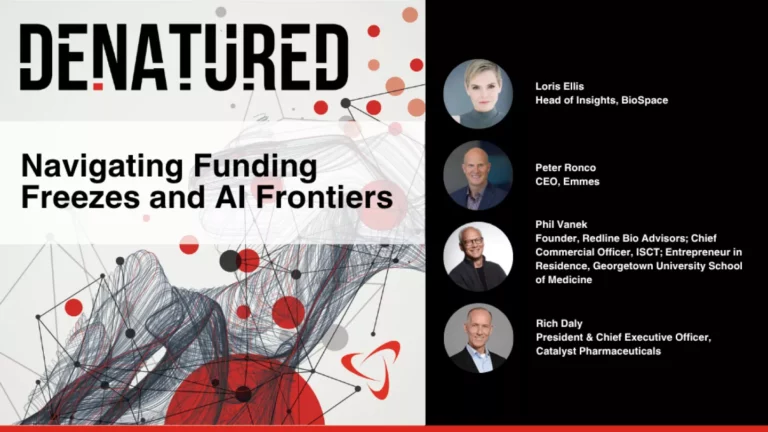 DENATURED

Navigating Funding Freezes and AI Frontiers

Loris Ellis
Head of Insights, BioSpace

Peter Ronco
CEO, Emmes

Phil Vanek
Founder, Redline Bio Advisors; Chief Commercial Officer, ISCT; Entrepreneur in Residence, Georgetown University School of Medicine

Rich Daly
President & Chief Executive Officer, Catalyst Pharmaceuticals